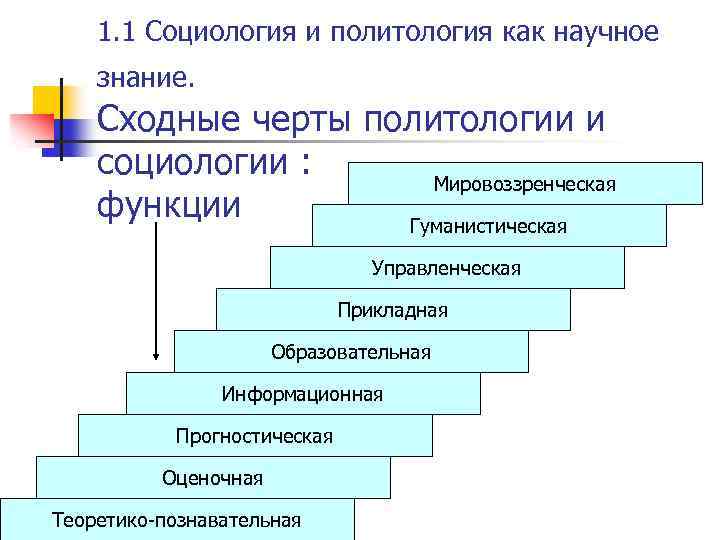 1.1 Социология и политология как научное знание.

Сходные черты политологии и социологии : функции

Мировоззренческая

Гуманистическая

Управленческая

Прикладная

Образовательная

Информационная

Прогностическая

Оценочная

Теоретико-познавательная